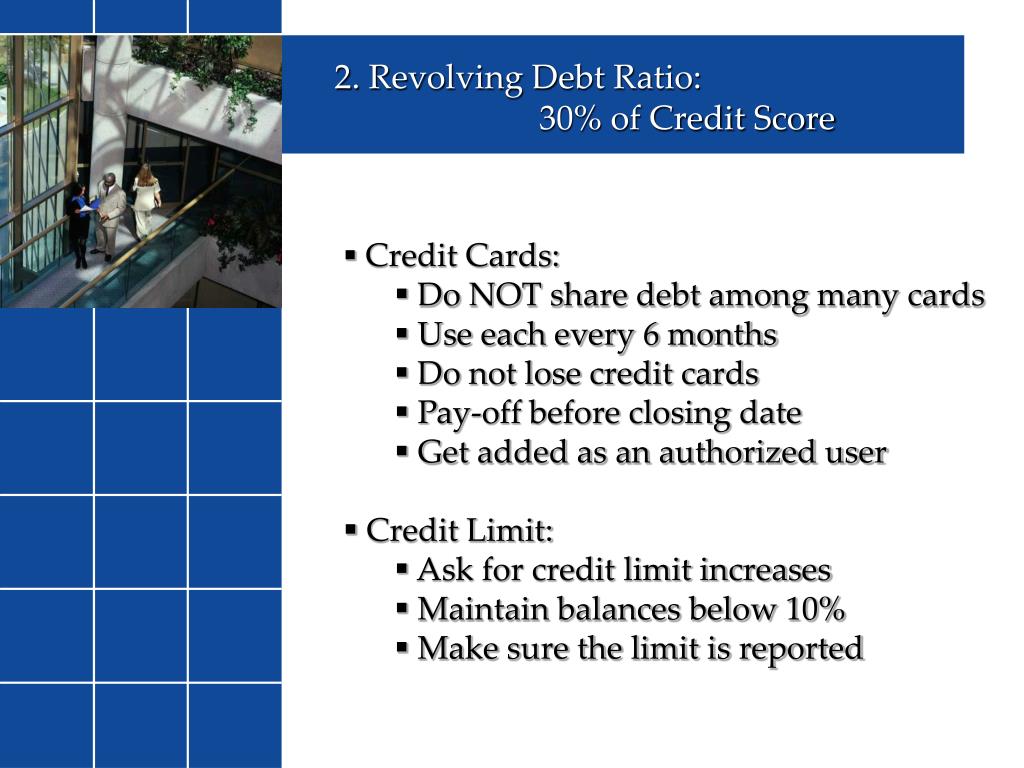 2. Revolving Debt Ratio:
30% of Credit Score

▪ Credit Cards:
▪ Do NOT share debt among many cards
▪ Use each every 6 months
▪ Do not lose credit cards
▪ Pay-off before closing date
▪ Get added as an authorized user

▪ Credit Limit:
▪ Ask for credit limit increases
▪ Maintain balances below 10%
▪ Make sure the limit is reported